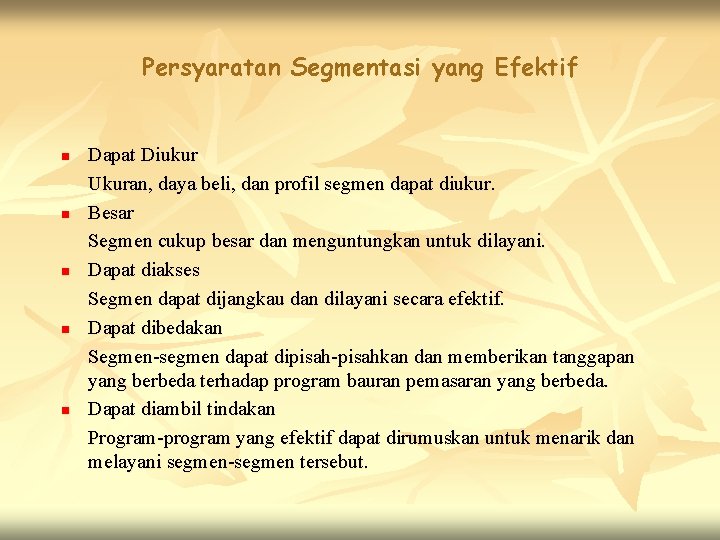 Persyaratan Segmentasi yang Efektif

- Dapat Diukur
Ukuran, daya beli, dan profil segmen dapat diukur.
- Besar
Segmen cukup besar dan menguntungkan untuk dilayani.
- Dapat diakses
Segmen dapat dijangkau dan dilayani secara efektif.
- Dapat dibedakan
Segmen-segmen dapat dipisah-pisahkan dan memberikan tanggapan yang berbeda terhadap program bauran pemasaran yang berbeda.
- Dapat diambil tindakan
Program-program yang efektif dapat dirumuskan untuk menarik dan melayani segmen-segmen tersebut.